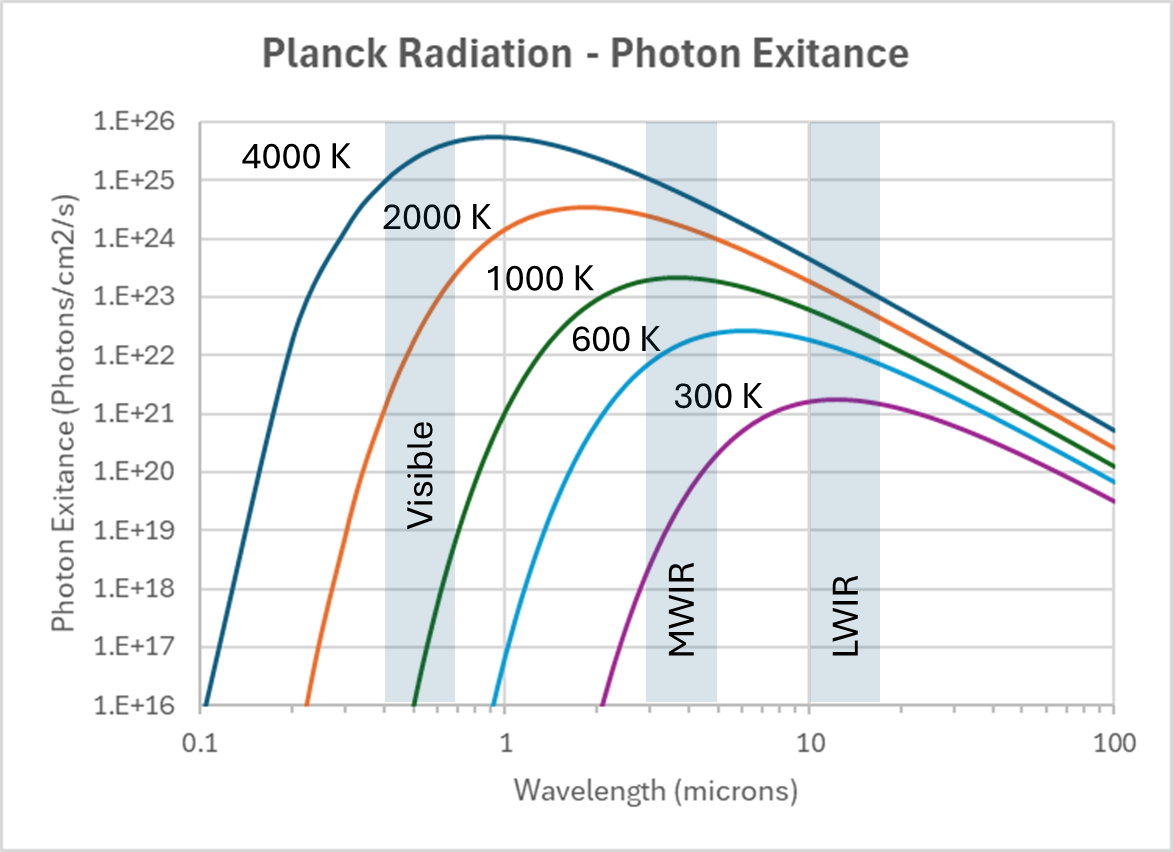 Planck Radiation - Photon Exitance

Photon Exitance (Photons/cm2/s)

1.E+26
1.E+25
1.E+24
1.E+23
1.E+22
1.E+21
1.E+20
1.E+19
1.E+18
1.E+17
1.E+16

4000 K
2000 K
1000 K
600 K
300 K

Visible
MWIR
LWIR

0.1
1
10
100

Wavelength (microns)